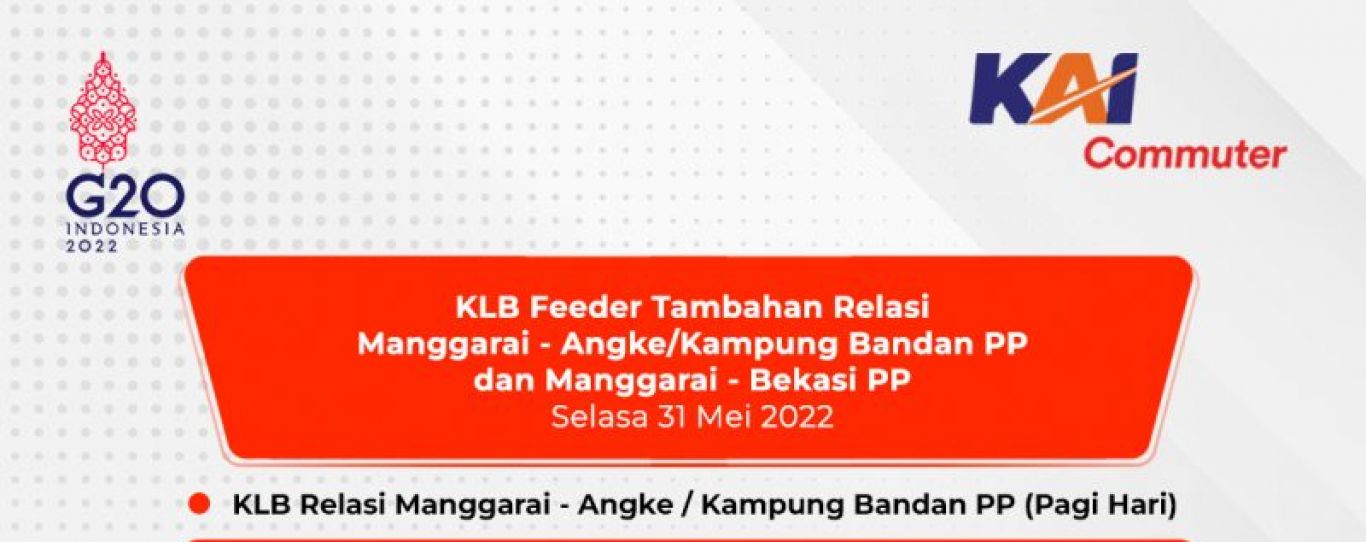 G20 INDONESIA 2022

KAI Commuter

KLB Feeder Tambahan Relasi Manggarai - Angke/Kampung Bandan PP dan Manggarai - Bekasi PP
Selasa 31 Mei 2022

KLB Relasi Manggarai - Angke / Kampung Bandan PP (Pagi Hari)